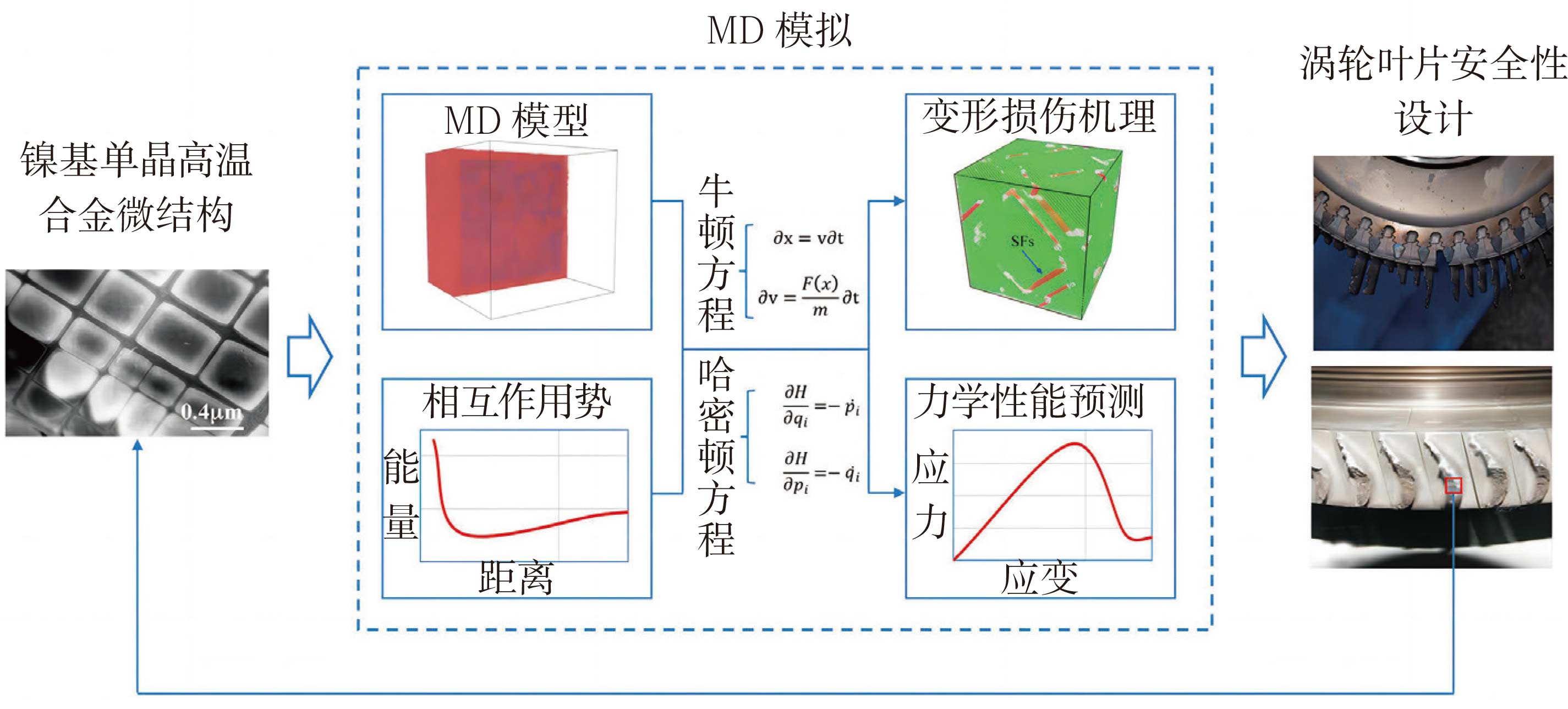 MD 模拟

镍基单晶高温合金微结构

0.4μm

MD 模型

相互作用势

能量

距离

牛顿方程

$\partial x = v\partial t$

$\partial v = \frac{F(x)}{m}\partial t$

哈密顿方程

$\frac{\partial H}{\partial q_i} = -\dot{p}_i$

$\frac{\partial H}{\partial p_i} = -\dot{q}_i$

变形损伤机理

SFs

力学性能预测

应力

应变

涡轮叶片安全性设计